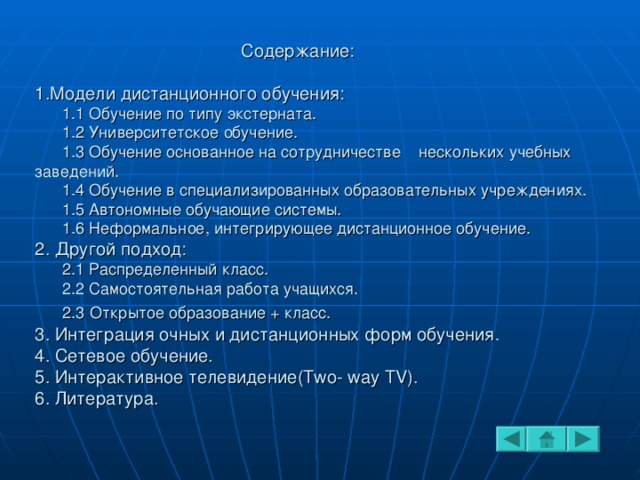 Содержание:

1.Модели дистанционного обучения:
1.1 Обучение по типу экстерната.
1.2 Университетское обучение.
1.3 Обучение основанное на сотрудничестве нескольких учебных заведений.
1.4 Обучение в специализированных образовательных учреждениях.
1.5 Автономные обучающие системы.
1.6 Неформальное, интегрирующее дистанционное обучение.
2. Другой подход:
2.1 Распределенный класс.
2.2 Самостоятельная работа учащихся.
2.3 Открытое образование + класс.
3. Интеграция очных и дистанционных форм обучения.
4. Сетевое обучение.
5. Интерактивное телевидение(Two- way TV).
6. Литература.